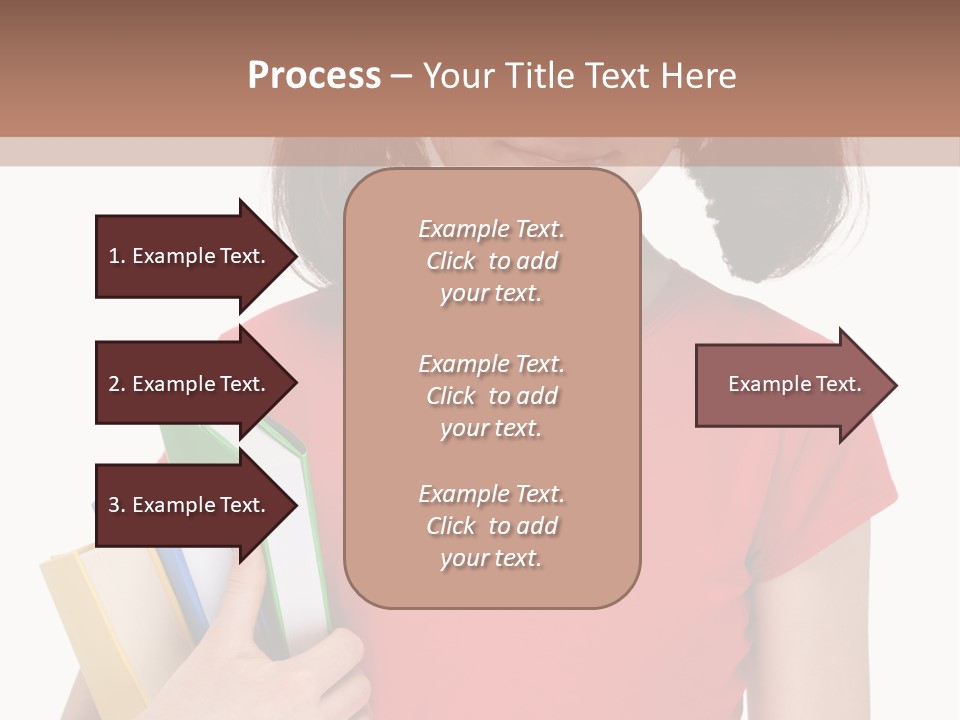 Process – Your Title Text Here

1. Example Text.

2. Example Text.

3. Example Text.

Example Text. Click to add your text.

Example Text. Click to add your text.

Example Text. Click to add your text.

Example Text.